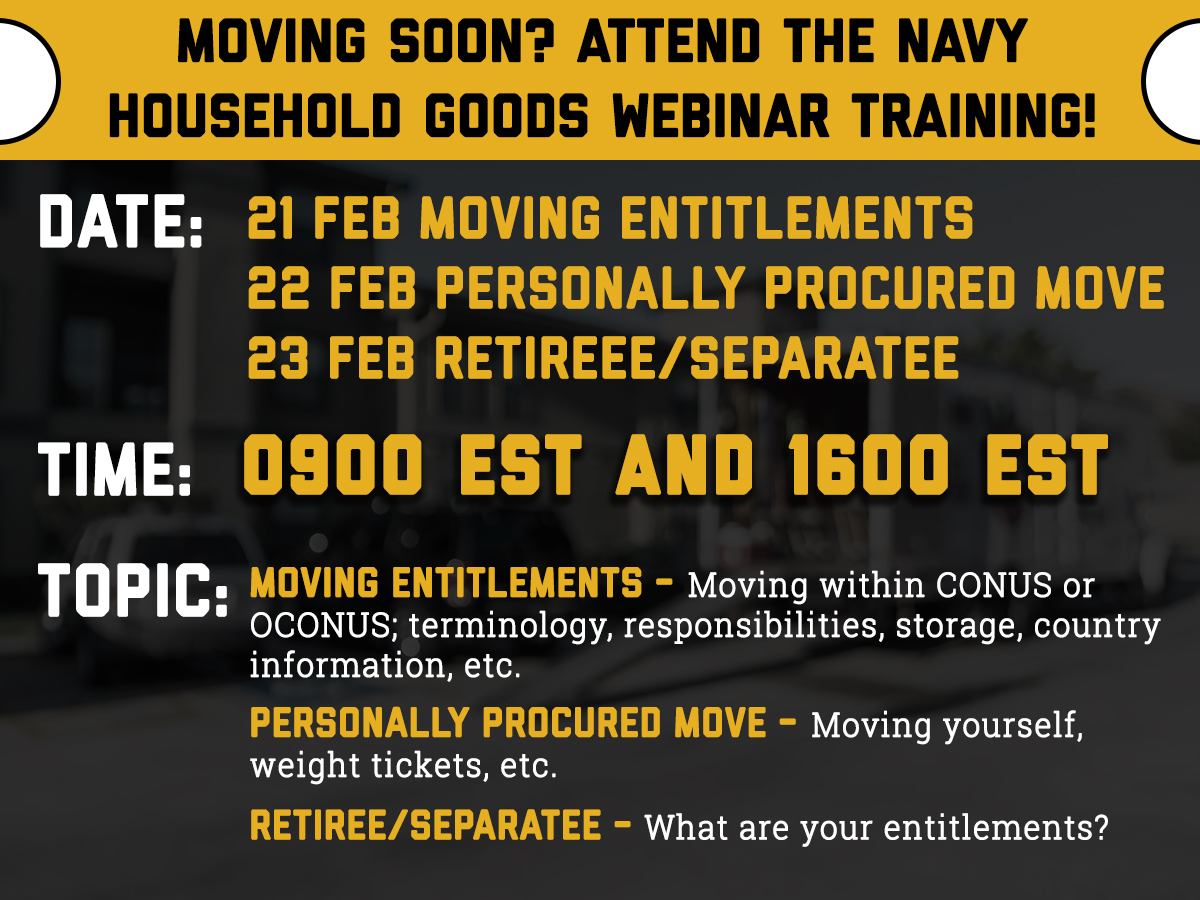 MOVING SOON? ATTEND THE NAVY HOUSEHOLD GOODS WEBINAR TRAINING!

DATE: 21 FEB MOVING ENTITLEMENTS
22 FEB PERSONALLY PROCURED MOVE
23 FEB RETIREEE/SEPARATEE

TIME: 0900 EST AND 1600 EST

TOPIC: MOVING ENTITLEMENTS - Moving within CONUS or OCONUS; terminology, responsibilities, storage, country information, etc.

PERSONALLY PROCURED MOVE - Moving yourself, weight tickets, etc.

RETIREE/SEPARATEE - What are your entitlements?